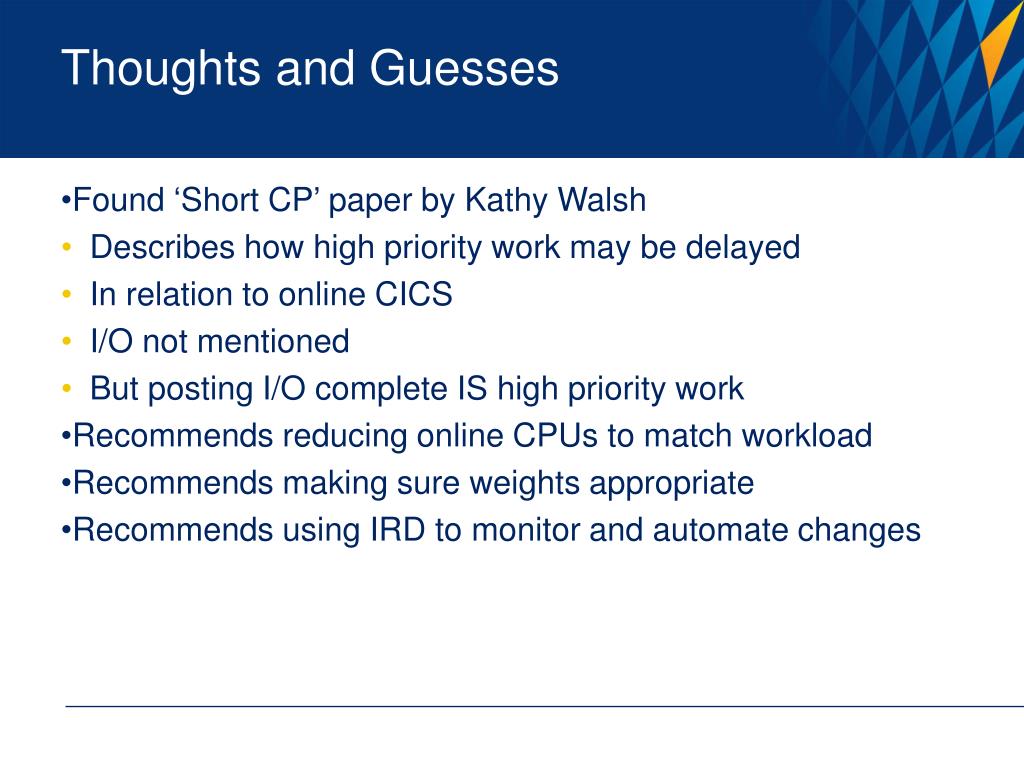 Thoughts and Guesses

•Found ‘Short CP’ paper by Kathy Walsh
• Describes how high priority work may be delayed
• In relation to online CICS
• I/O not mentioned
• But posting I/O complete IS high priority work
•Recommends reducing online CPUs to match workload
•Recommends making sure weights appropriate
•Recommends using IRD to monitor and automate changes